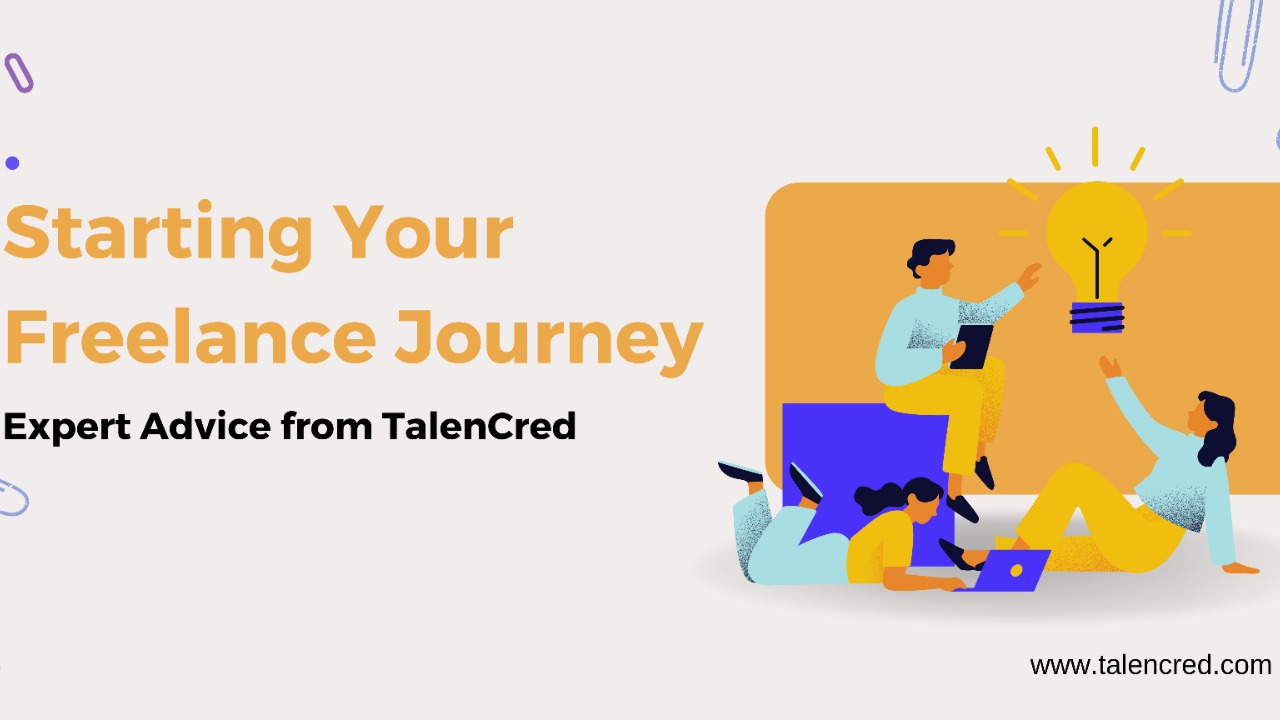 Starting Your Freelance Journey

Expert Advice from TalenCred

www.talencred.com